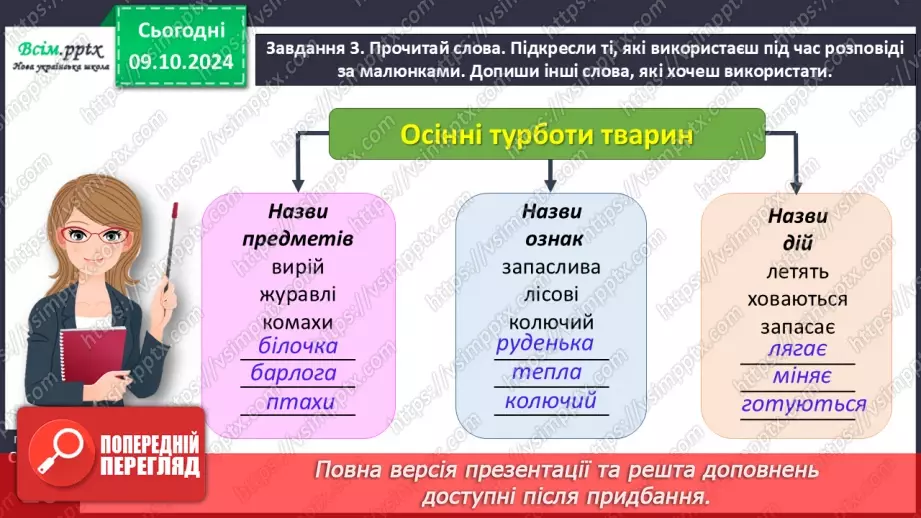 Всім.pptx
Нова українська школа

Сьогодні
09.10.2024

Завдання 3. Прочитай слова. Підкресли ті, які використаєш під час розповіді за малюнками. Допиши інші слова, які хочеш використати.

Осінні турботи тварин

Назви предметів
вирій
журавлі
комахи
білочка
барлога
птахи

Назви ознак
запаслива
лісові
колючий
руденька
тепла
колючий

Назви дій
летять
ховаються
запасає
лягає
міняє
готуються

ПОПЕРЕДНІЙ ПЕРЕГЛЯД

Повна версія презентації та решта доповнень доступні після придбання.

https://vsimpptx.com